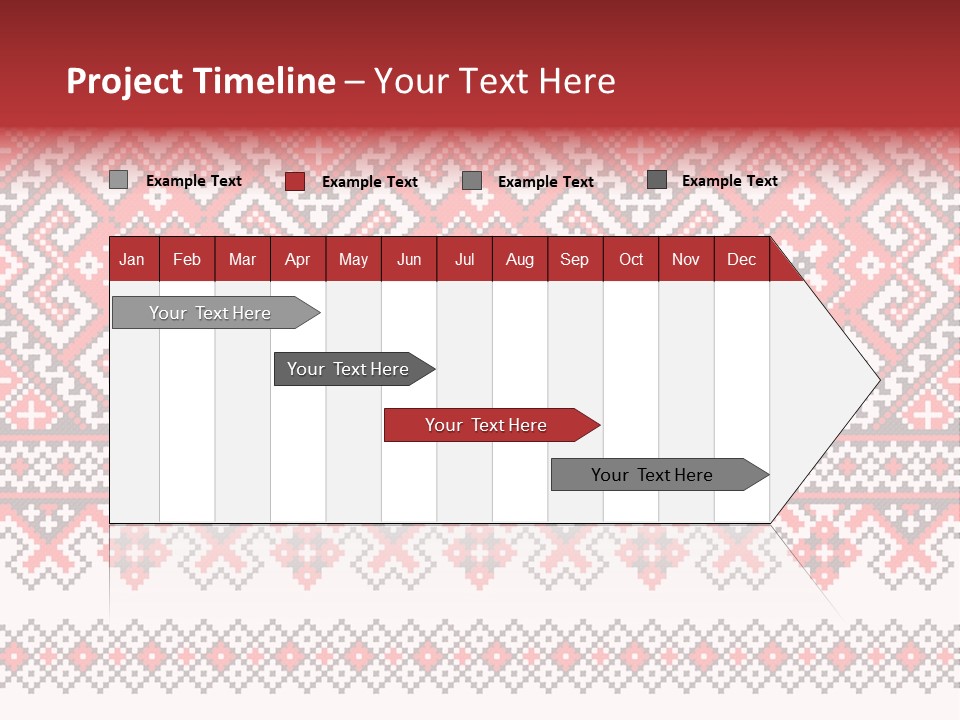 Project Timeline – Your Text Here

Example Text Example Text Example Text Example Text

| Jan | Feb | Mar | Apr | May | Jun | Jul | Aug | Sep | Oct | Nov | Dec |
|---|---|---|---|---|---|---|---|---|---|---|---|

Your Text Here

Your Text Here

Your Text Here

Your Text Here